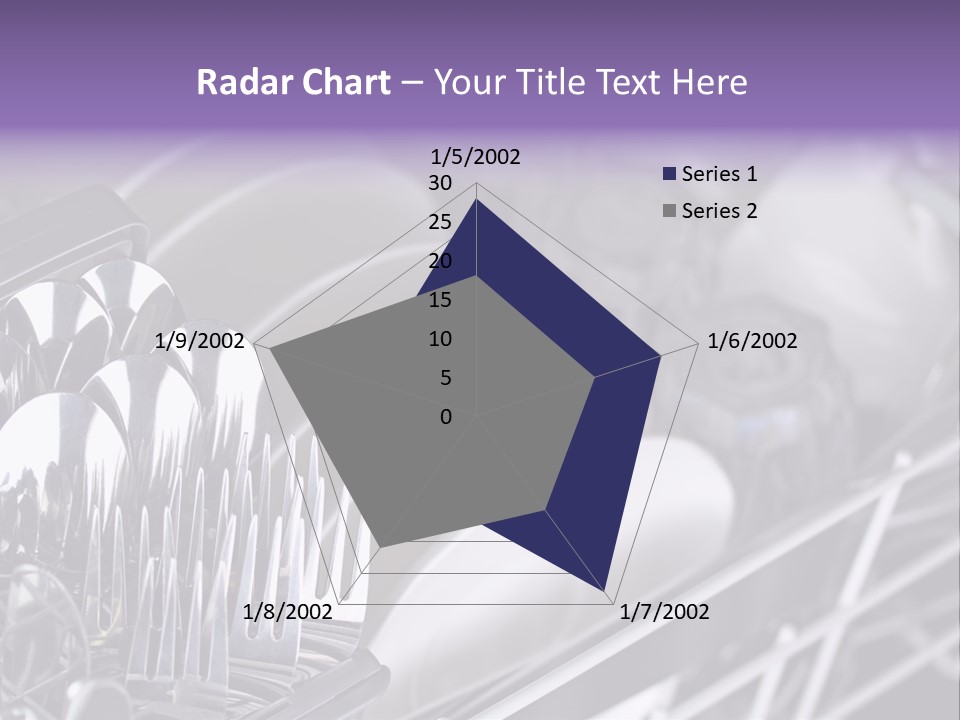 Radar Chart – Your Title Text Here

1/5/2002
30
25
20
15
10
5
0
1/6/2002
1/7/2002
1/8/2002
1/9/2002

Series 1
Series 2